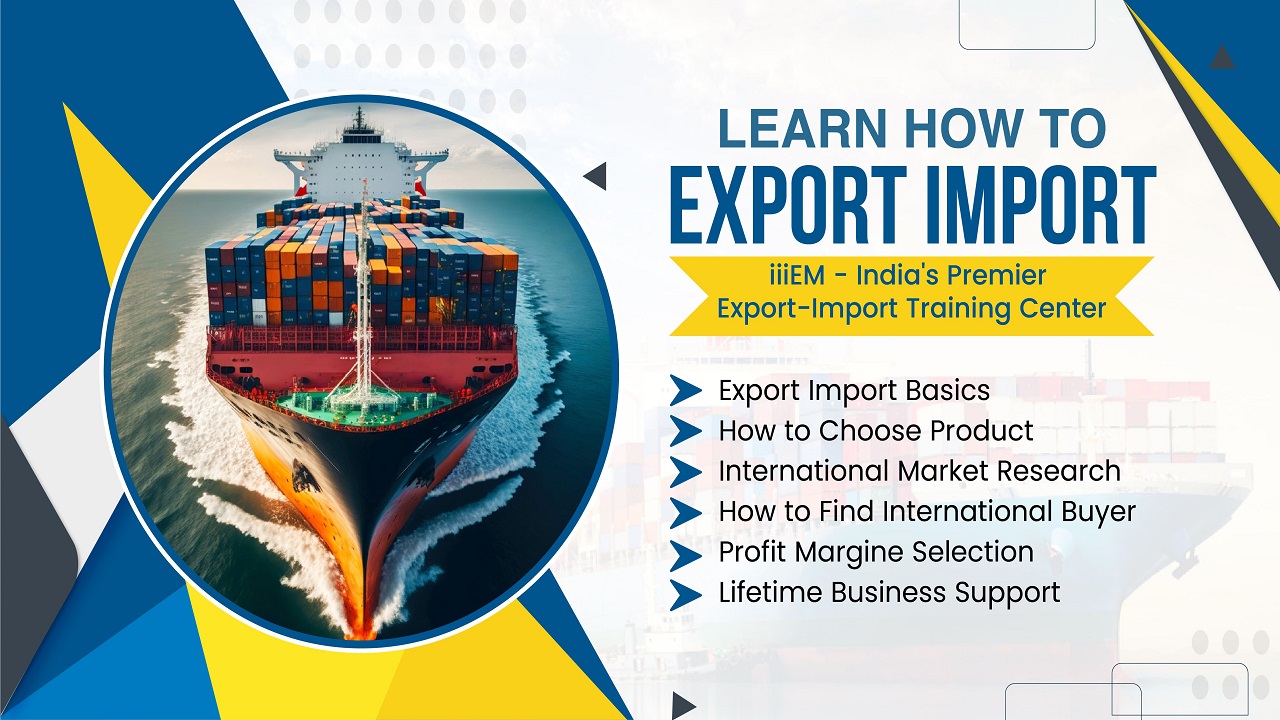 LEARN HOW TO
EXPORT IMPORT

iiiEM - India's Premier
Export-Import Training Center

Export Import Basics
How to Choose Product
International Market Research
How to Find International Buyer
Profit Margine Selection
Lifetime Business Support